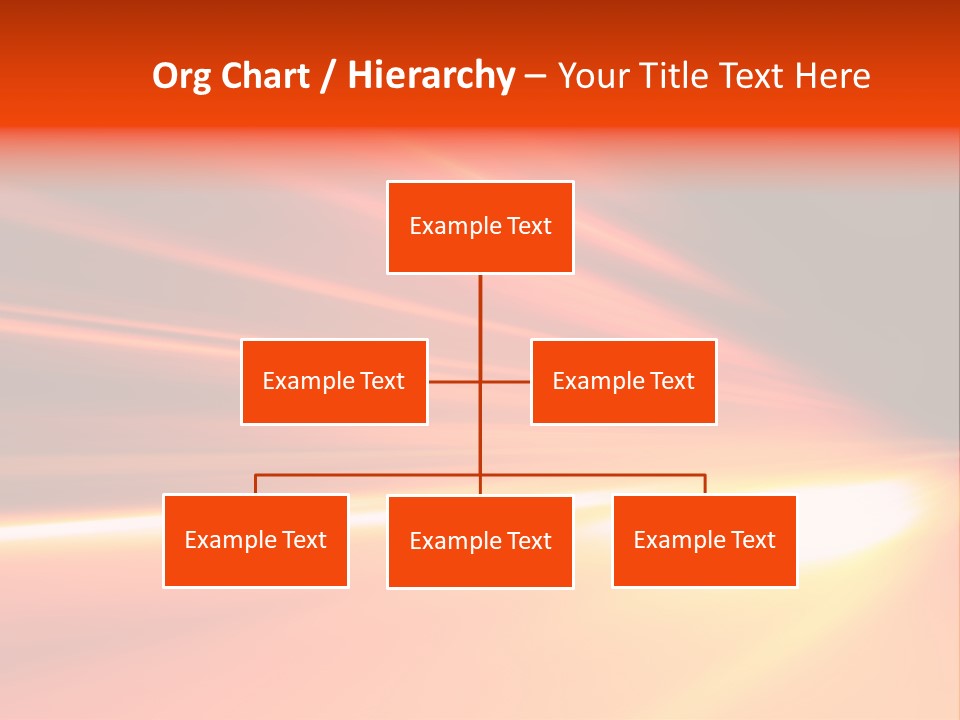 Org Chart / Hierarchy – Your Title Text Here

Example Text

Example Text

Example Text

Example Text

Example Text

Example Text